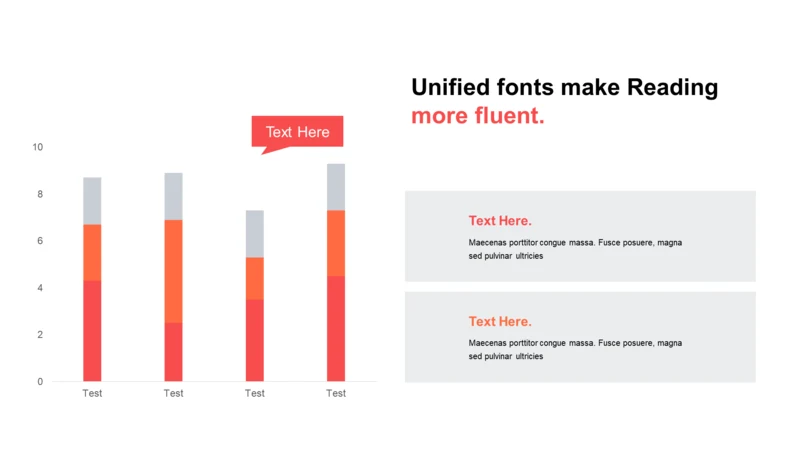 Unified fonts make Reading more fluent.

Text Here

10
8
6
4
2
0

Test Test Test Test

Text Here.

Maecenas porttitor congue massa. Fusce posuere, magna sed pulvinar ultricies

Text Here.

Maecenas porttitor congue massa. Fusce posuere, magna sed pulvinar ultricies